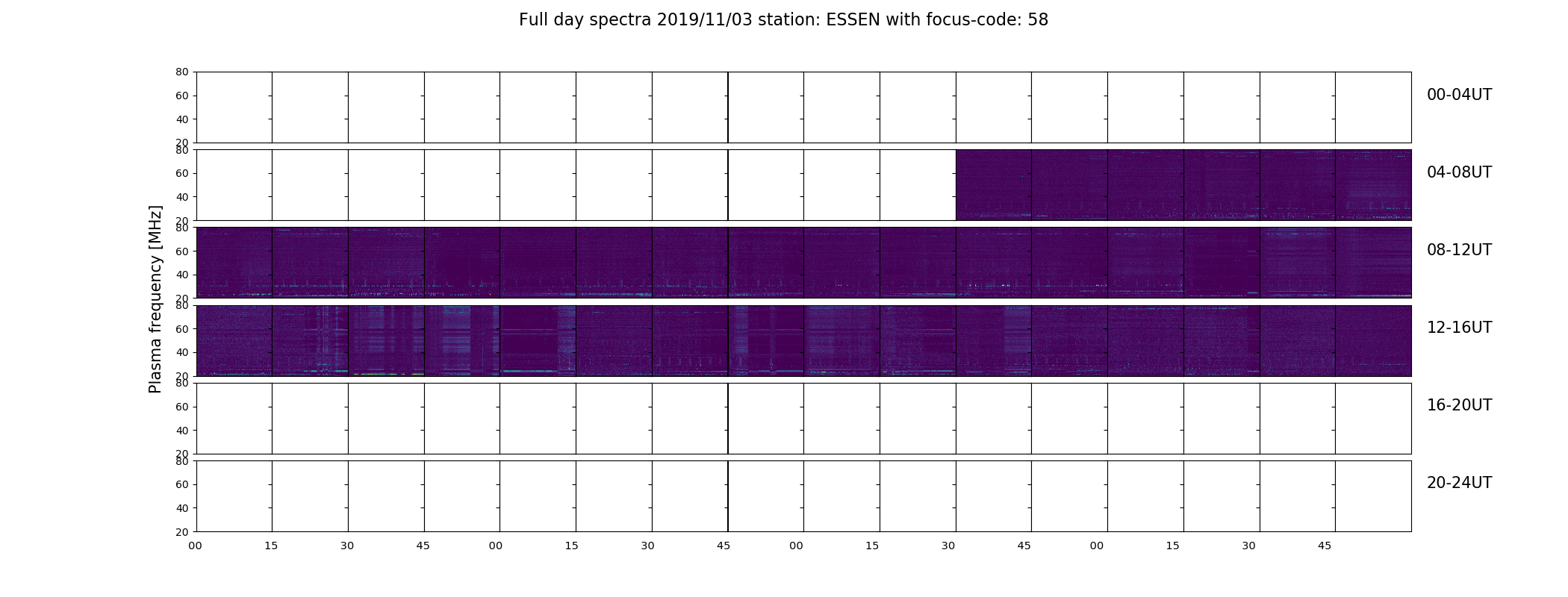 Full day spectra 2019/11/03 station: ESSEN with focus-code: 58

Plasma frequency [MHz]

80
60
40
20
00-04UT

80
60
40
20
04-08UT

80
60
40
20
08-12UT

80
60
40
20
12-16UT

80
60
40
20
16-20UT

80
60
40
20
20-24UT

00 15 30 45 00 15 30 45 00 15 30 45 00 15 30 45